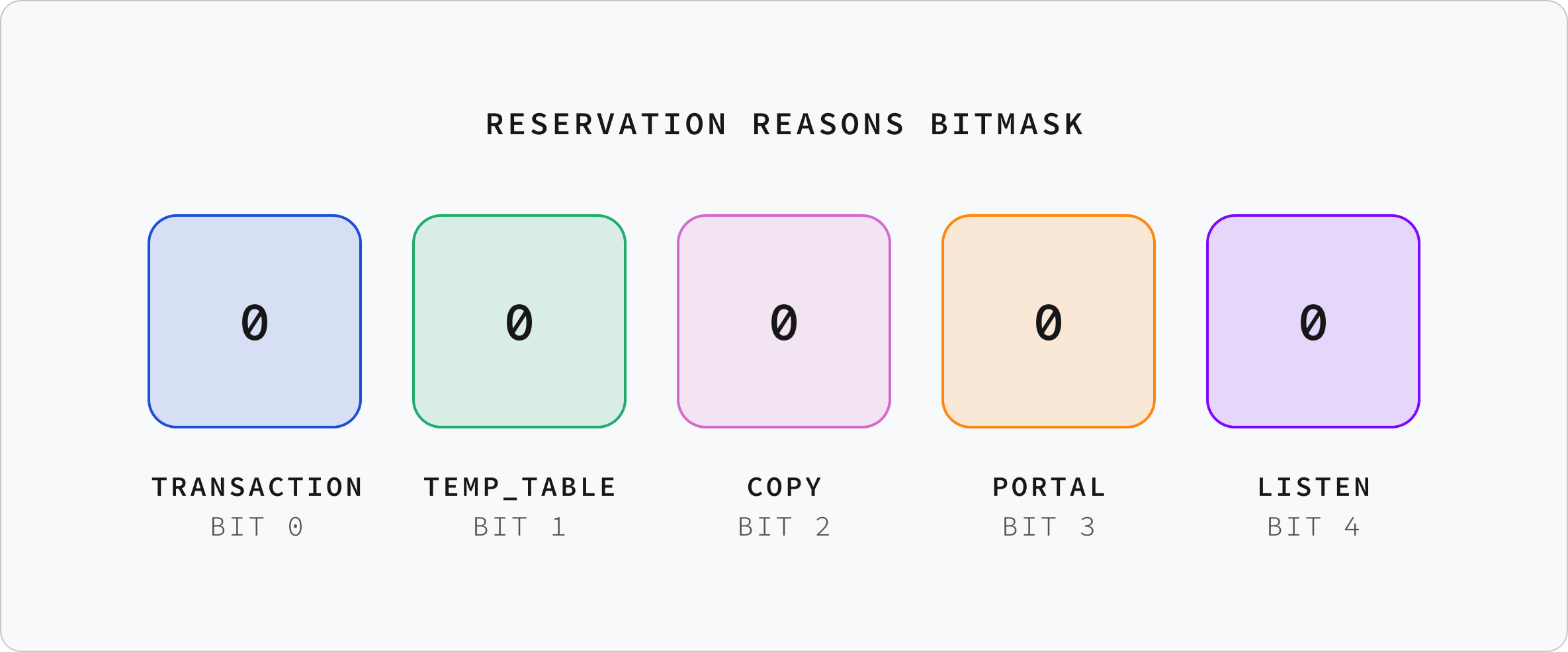 RESERVATION REASONS BITMASK

0

TRANSACTION
BIT 0

0

TEMP_TABLE
BIT 1

0

COPY
BIT 2

0

PORTAL
BIT 3

0

LISTEN
BIT 4